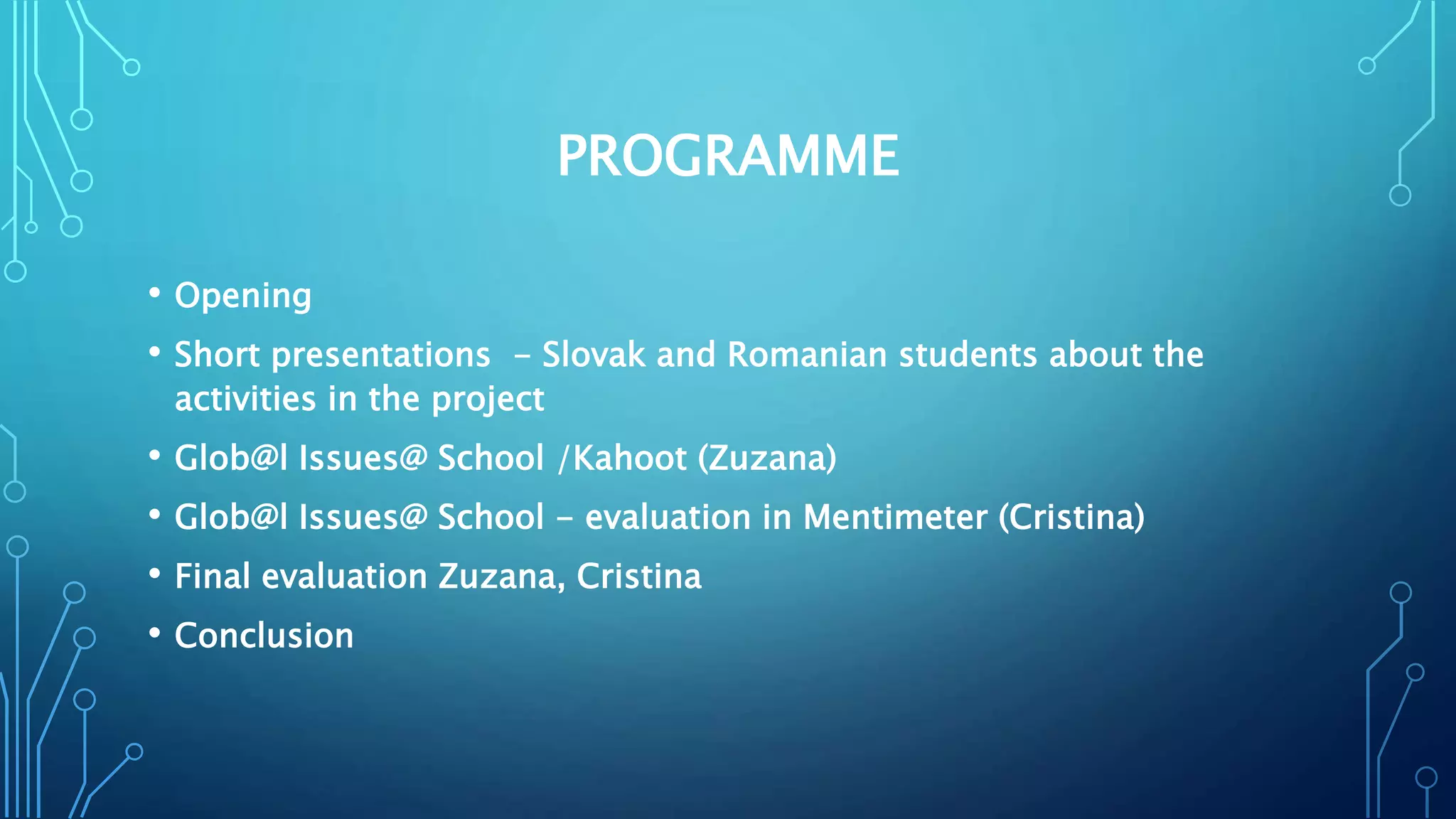 PROGRAMME

• Opening
• Short presentations – Slovak and Romanian students about the activities in the project
• Glob@l Issues@ School /Kahoot (Zuzana)
• Glob@l Issues@ School – evaluation in Mentimeter (Cristina)
• Final evaluation Zuzana, Cristina
• Conclusion